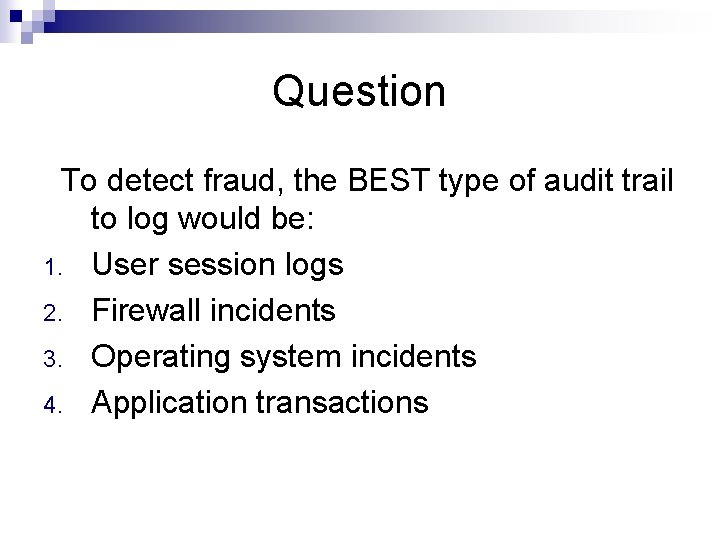 Question

To detect fraud, the BEST type of audit trail to log would be:

1. User session logs
2. Firewall incidents
3. Operating system incidents
4. Application transactions